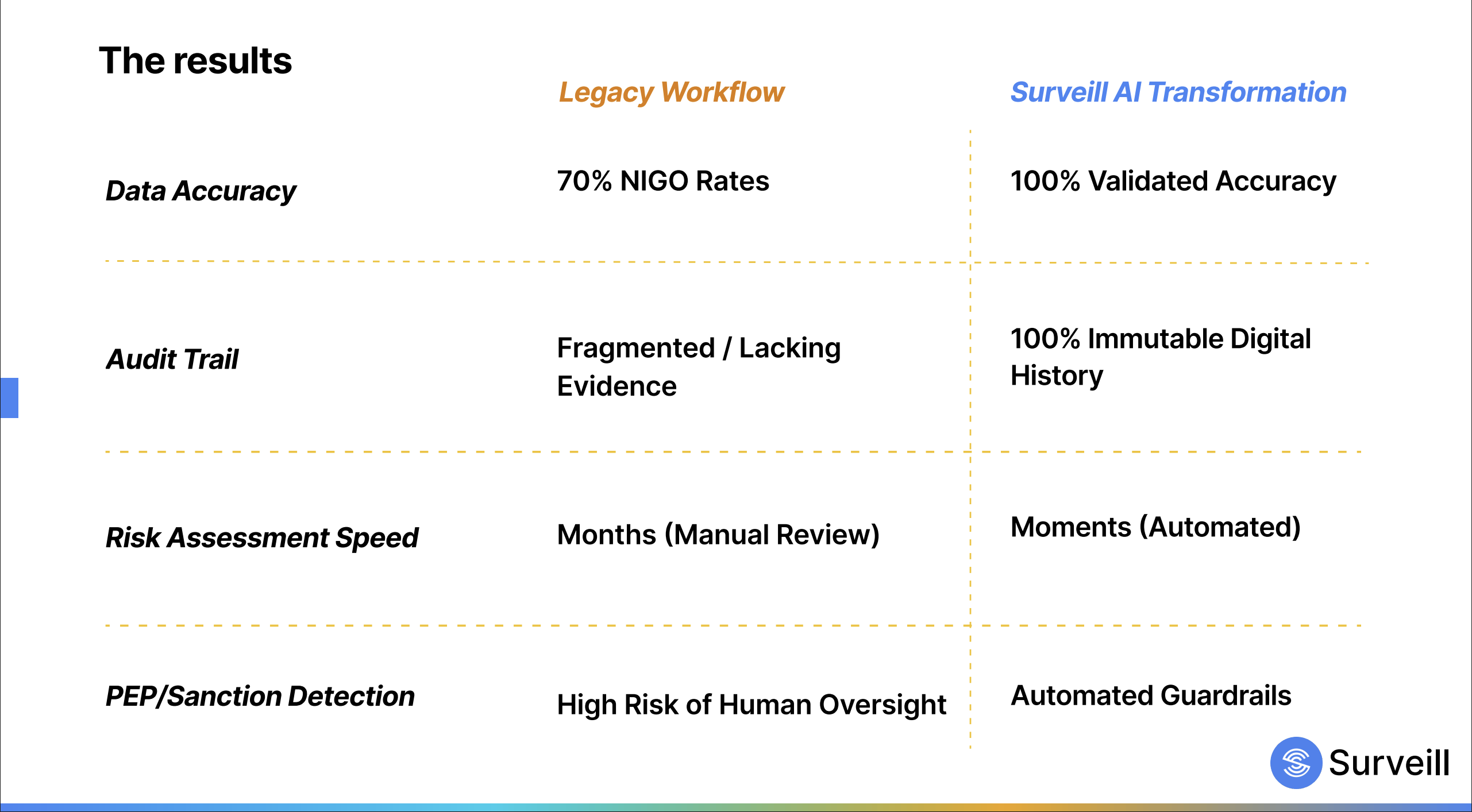 The results

| | Legacy Workflow | Surveill AI Transformation |
|---|---|---|
| Data Accuracy | 70% NIGO Rates | 100% Validated Accuracy |
| Audit Trail | Fragmented / Lacking Evidence | 100% Immutable Digital History |
| Risk Assessment Speed | Months (Manual Review) | Moments (Automated) |
| PEP/Sanction Detection | High Risk of Human Oversight | Automated Guardrails |

Surveill